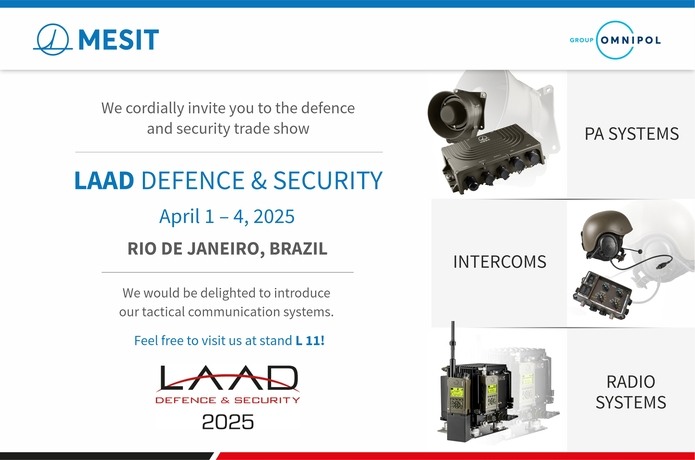 MESIT

GROUP OMNIPOL

We cordially invite you to the defence and security trade show

LAAD DEFENCE & SECURITY

April 1 – 4, 2025

RIO DE JANEIRO, BRAZIL

We would be delighted to introduce our tactical communication systems.

Feel free to visit us at stand L 11!

LAAD
DEFENCE & SECURITY
2025

PA SYSTEMS

INTERCOMS

RADIO SYSTEMS